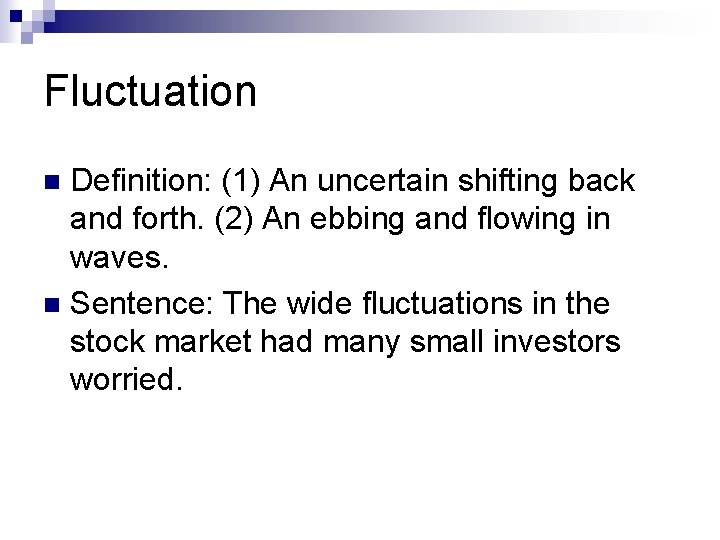 Fluctuation

Definition: (1) An uncertain shifting back and forth. (2) An ebbing and flowing in waves.

Sentence: The wide fluctuations in the stock market had many small investors worried.